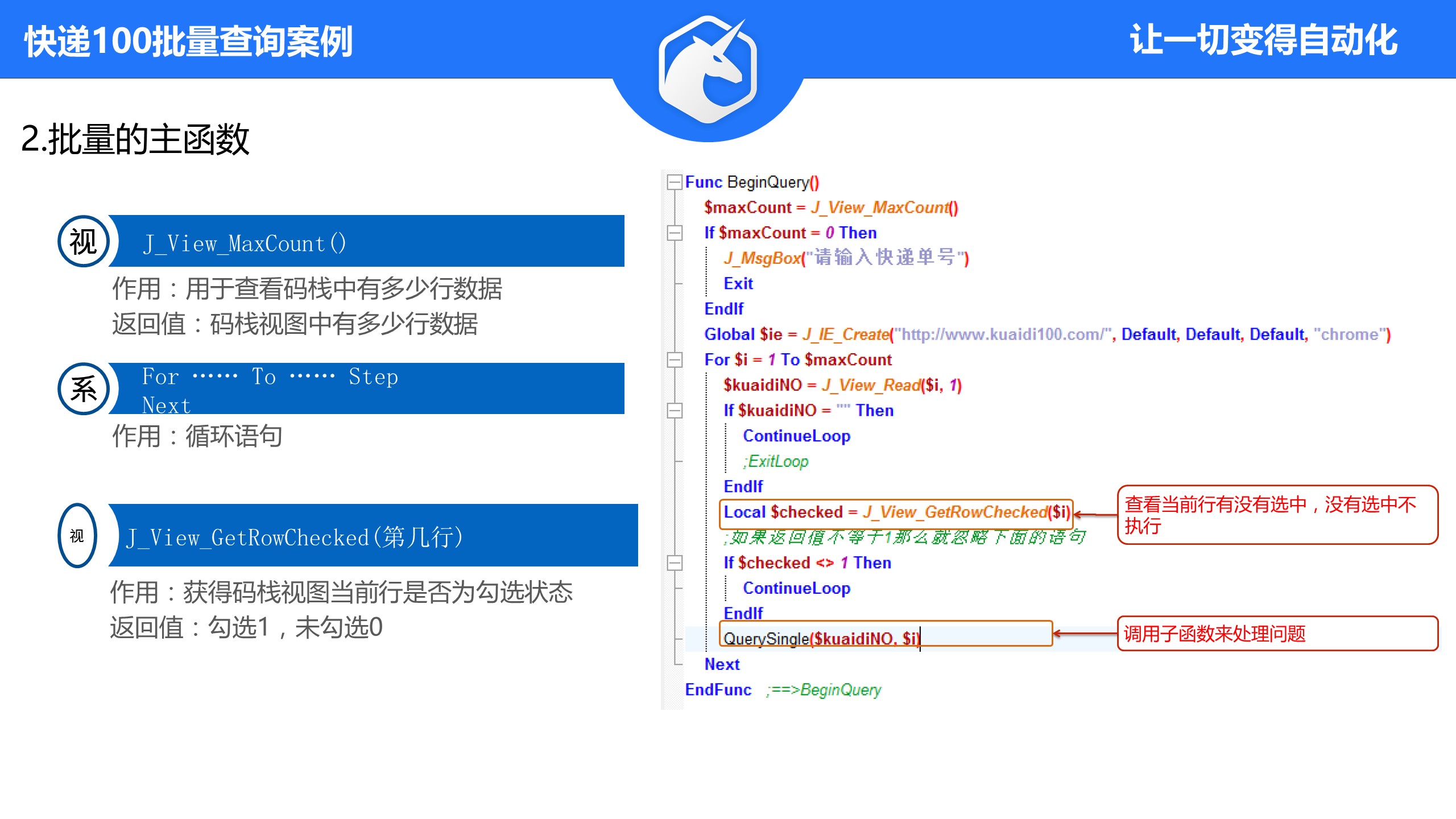 快递100批量查询案例

让一切变得自动化

2.批量的主函数

视 J_View_MaxCount()

作用：用于查看码栈中有多少行数据
返回值：码栈视图中有多少行数据

系 For …… To …… Step Next

作用：循环语句

视 J_View_GetRowChecked(第几行)

作用：获得码栈视图当前行是否为勾选状态
返回值：勾选1，未勾选0

Func BeginQuery()
$maxCount = J_View_MaxCount()
If $maxCount = 0 Then
J_MsgBox("请输入快递单号")
Exit
EndIf
Global $ie = J_IE_Create("http://www.kuaidi100.com/", Default, Default, Default, "chrome")
For $i = 1 To $maxCount
$kuaidiNO = J_View_Read($i, 1)
If $kuaidiNO = "" Then
ContinueLoop
;ExitLoop
EndIf
Local $checked = J_View_GetRowChecked($i)
;如果返回值不等于1那么就忽略下面的语句
If $checked <> 1 Then
ContinueLoop
EndIf
QuerySingle($kuaidiNO, $i)
Next
EndFunc ;==>BeginQuery

查看当前行有没有选中，没有选中不执行

调用子函数来处理问题